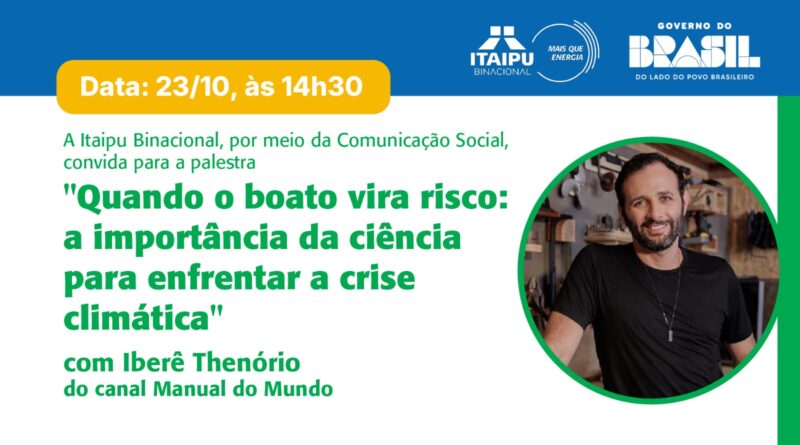 ITAIPU BINACIONAL
MAIS QUE ENERGIA

GOVERNO DO
BRASIL
DO LADO DO POVO BRASILEIRO

Data: 23/10, às 14h30

A Itaipu Binacional, por meio da Comunicação Social, convida para a palestra

"Quando o boato vira risco: a importância da ciência para enfrentar a crise climática"

com Iberê Thenório
do canal Manual do Mundo